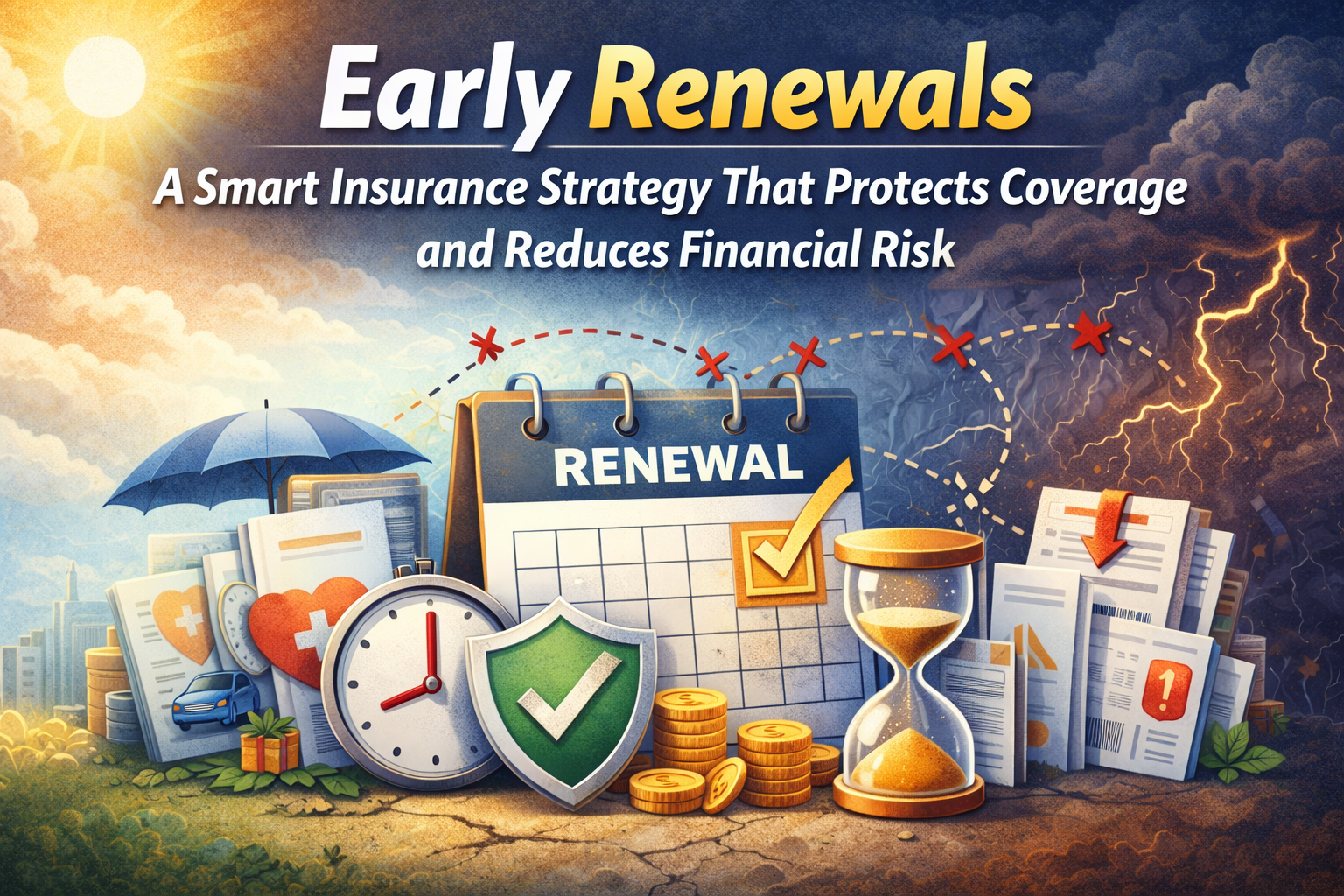 Early Renewals

A Smart Insurance Strategy That Protects Coverage and Reduces Financial Risk

RENEWAL